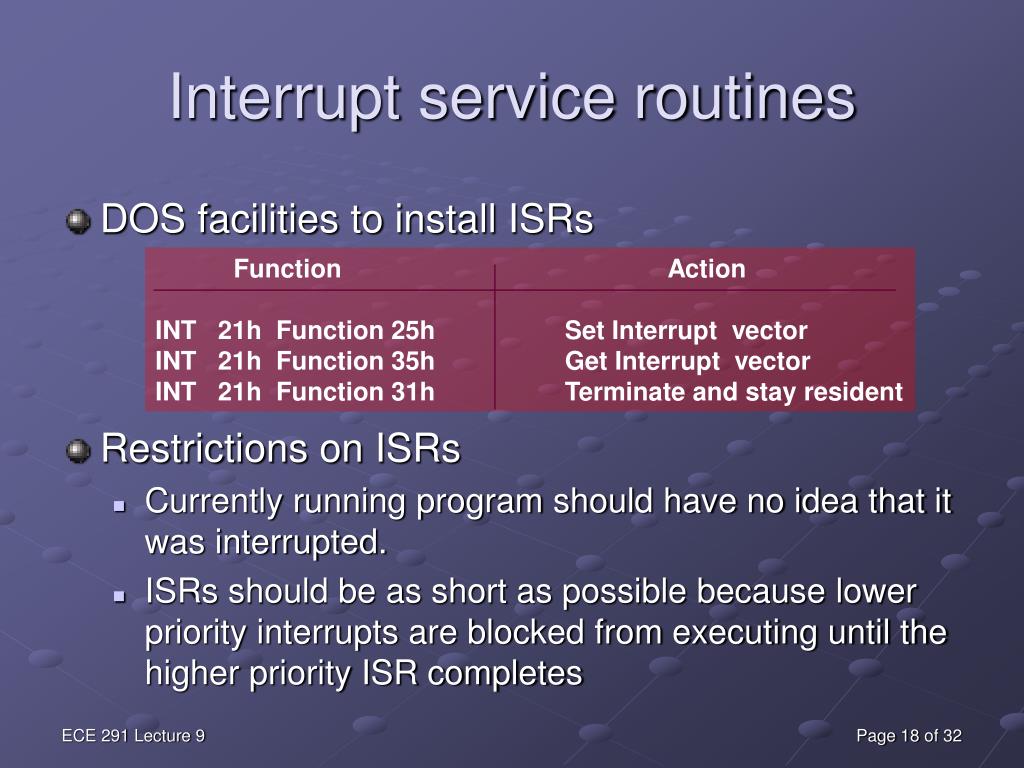 Interrupt service routines

DOS facilities to install ISRs

| Function | Action |
|---|---|
| INT 21h Function 25h | Set Interrupt vector |
| INT 21h Function 35h | Get Interrupt vector |
| INT 21h Function 31h | Terminate and stay resident |

Restrictions on ISRs

Currently running program should have no idea that it was interrupted.

ISRs should be as short as possible because lower priority interrupts are blocked from executing until the higher priority ISR completes

ECE 291 Lecture 9

Page 18 of 32